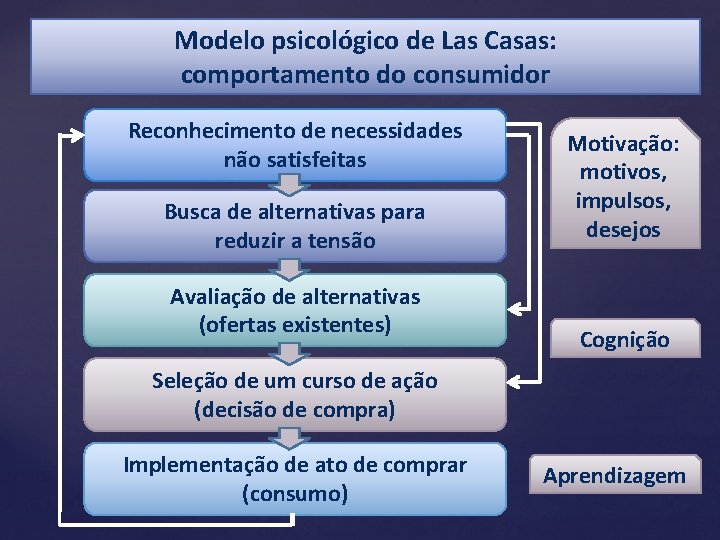 Modelo psicológico de Las Casas:
comportamento do consumidor

Reconhecimento de necessidades não satisfeitas

Busca de alternativas para reduzir a tensão

Avaliação de alternativas (ofertas existentes)

Seleção de um curso de ação (decisão de compra)

Implementação de ato de comprar (consumo)

Motivação: motivos, impulsos, desejos

Cognição

Aprendizagem